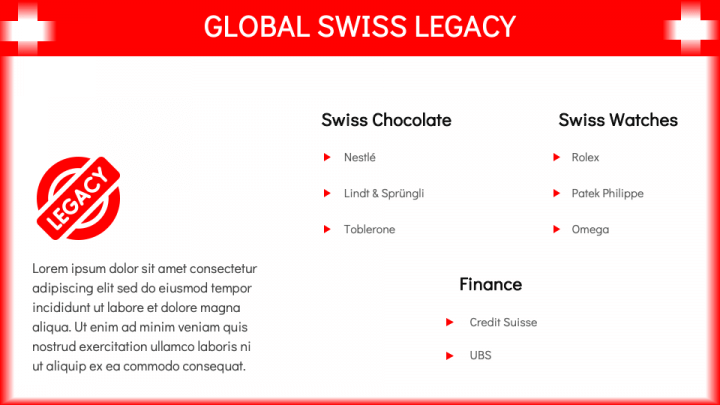 GLOBAL SWISS LEGACY

LEGACY

Lorem ipsum dolor sit amet consectetur adipiscing elit sed do eiusmod tempor incididunt ut labore et dolore magna aliqua. Ut enim ad minim veniam quis nostrud exercitation ullamco laboris ni ut aliquip ex ea commodo consequat.

Swiss Chocolate

Nestlé

Lindt & Sprüngli

Toblerone

Swiss Watches

Rolex

Patek Philippe

Omega

Finance

Credit Suisse

UBS